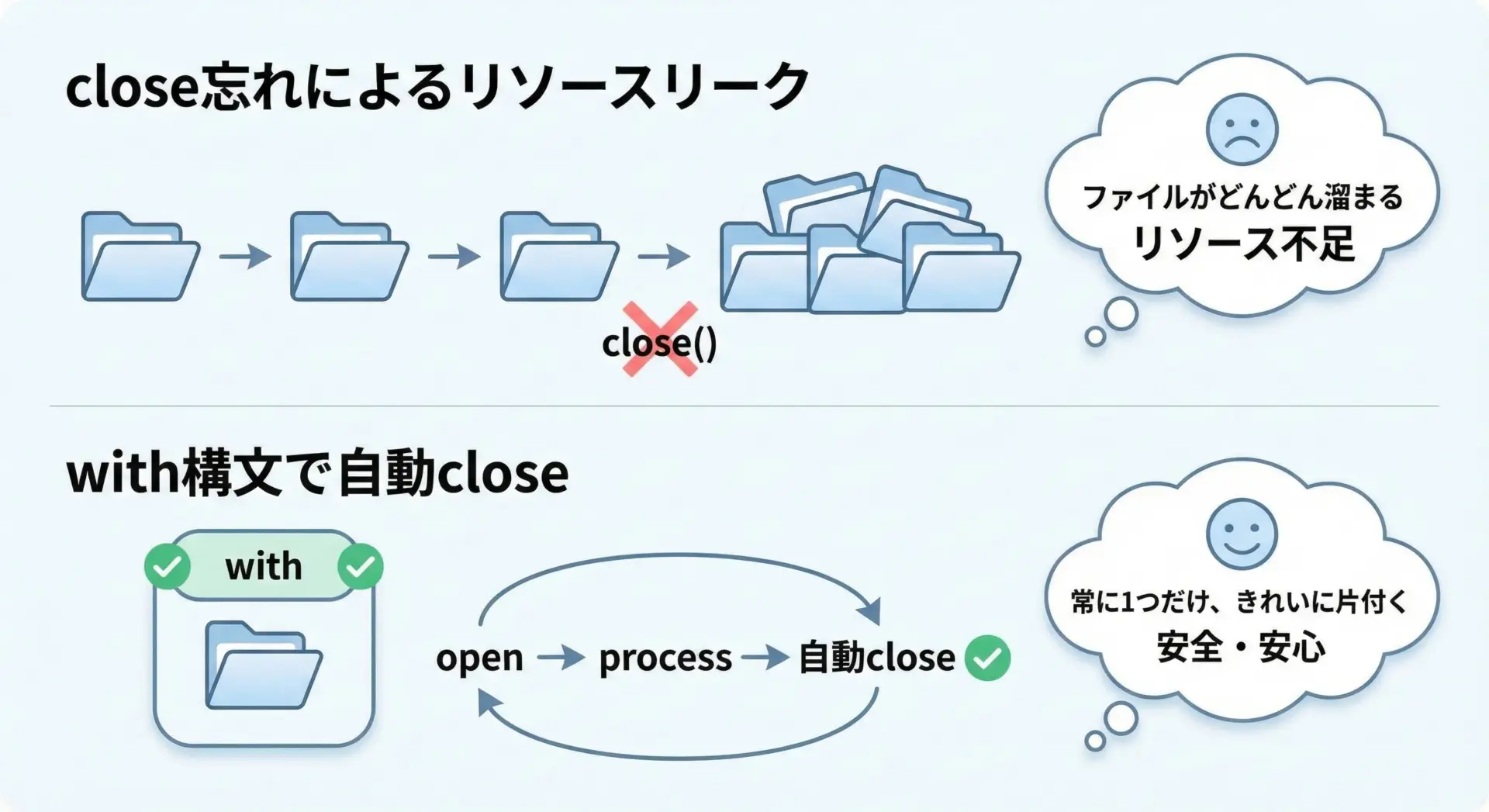 close忘れによるリソースリーク

close()

ファイルがどんどん溜まる
リソース不足

with構文で自動close

with

open → process → 自動close

常に1つだけ、きれいに片付く
安全・安心